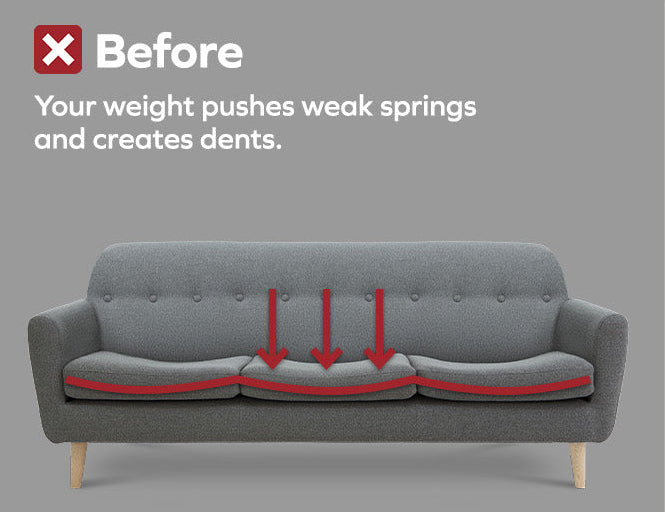 Before

Your weight pushes weak springs and creates dents.